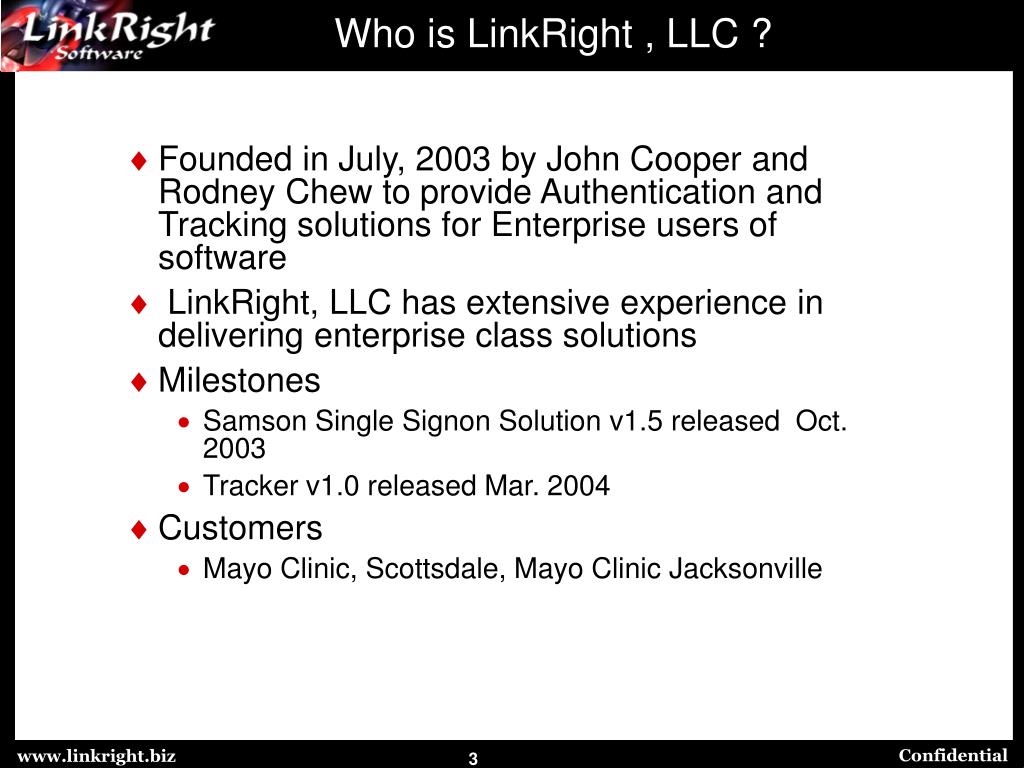 LinkRight Software

Who is LinkRight , LLC ?

♦ Founded in July, 2003 by John Cooper and Rodney Chew to provide Authentication and Tracking solutions for Enterprise users of software

♦ LinkRight, LLC has extensive experience in delivering enterprise class solutions

♦ Milestones

• Samson Single Signon Solution v1.5 released Oct. 2003

• Tracker v1.0 released Mar. 2004

♦ Customers

• Mayo Clinic, Scottsdale, Mayo Clinic Jacksonville

www.linkright.biz 3 Confidential